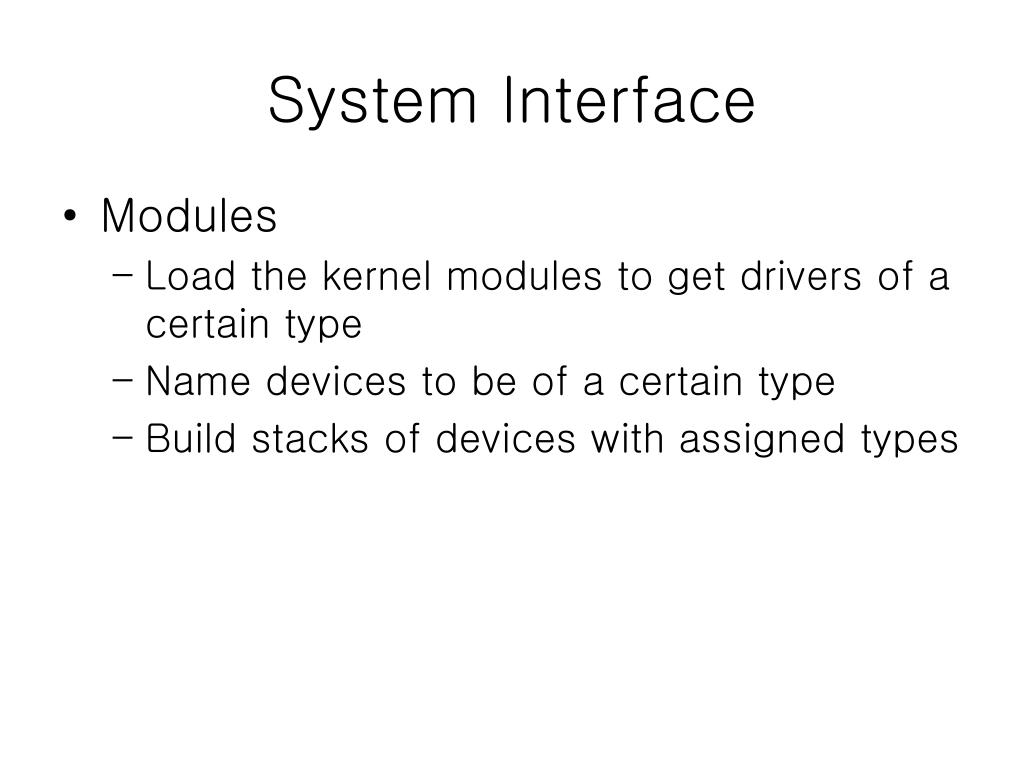 System Interface

• Modules
– Load the kernel modules to get drivers of a certain type
– Name devices to be of a certain type
– Build stacks of devices with assigned types